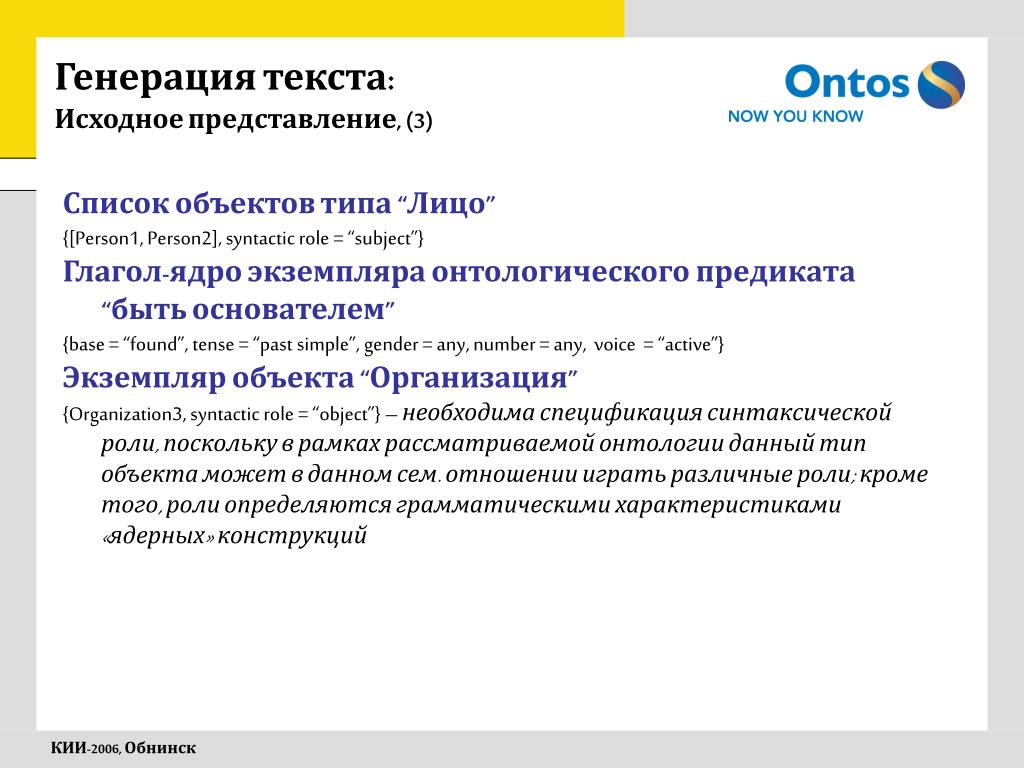 Генерация текста:
Исходное представление, (3)

Ontos
NOW YOU KNOW

Список объектов типа “Лицо”
{[Person1, Person2], syntactic role = “subject”}
Глагол-ядро экземпляра онтологического предиката “быть основателем”
{base = “found”, tense = “past simple”, gender = any, number = any, voice = “active”}
Экземпляр объекта “Организация”
{Organization3, syntactic role = “object”} – необходима спецификация синтаксической роли, поскольку в рамках рассматриваемой онтологии данный тип объекта может в данном сем. отношении играть различные роли; кроме того, роли определяются грамматическими характеристиками «ядерных» конструкций

КИИ-2006, Обнинск